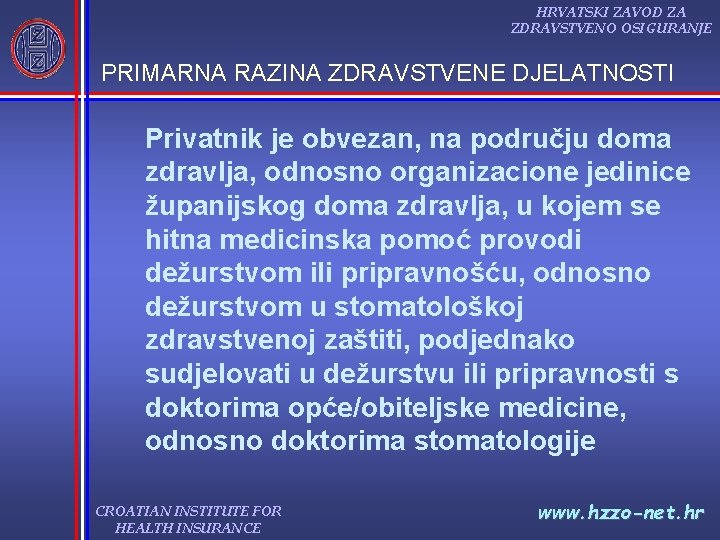 HRVATSKI ZAVOD ZA ZDRAVSTVENO OSIGURANJE

PRIMARNA RAZINA ZDRAVSTVENE DJELATNOSTI

Privatnik je obvezan, na području doma zdravlja, odnosno organizacione jedinice županijskog doma zdravlja, u kojem se hitna medicinska pomoć provodi dežurstvom ili pripravnošću, odnosno dežurstvom u stomatološkoj zdravstvenoj zaštiti, podjednako sudjelovati u dežurstvu ili pripravnosti s doktorima opće/obiteljske medicine, odnosno doktorima stomatologije

CROATIAN INSTITUTE FOR HEALTH INSURANCE

www.hzzo-net.hr